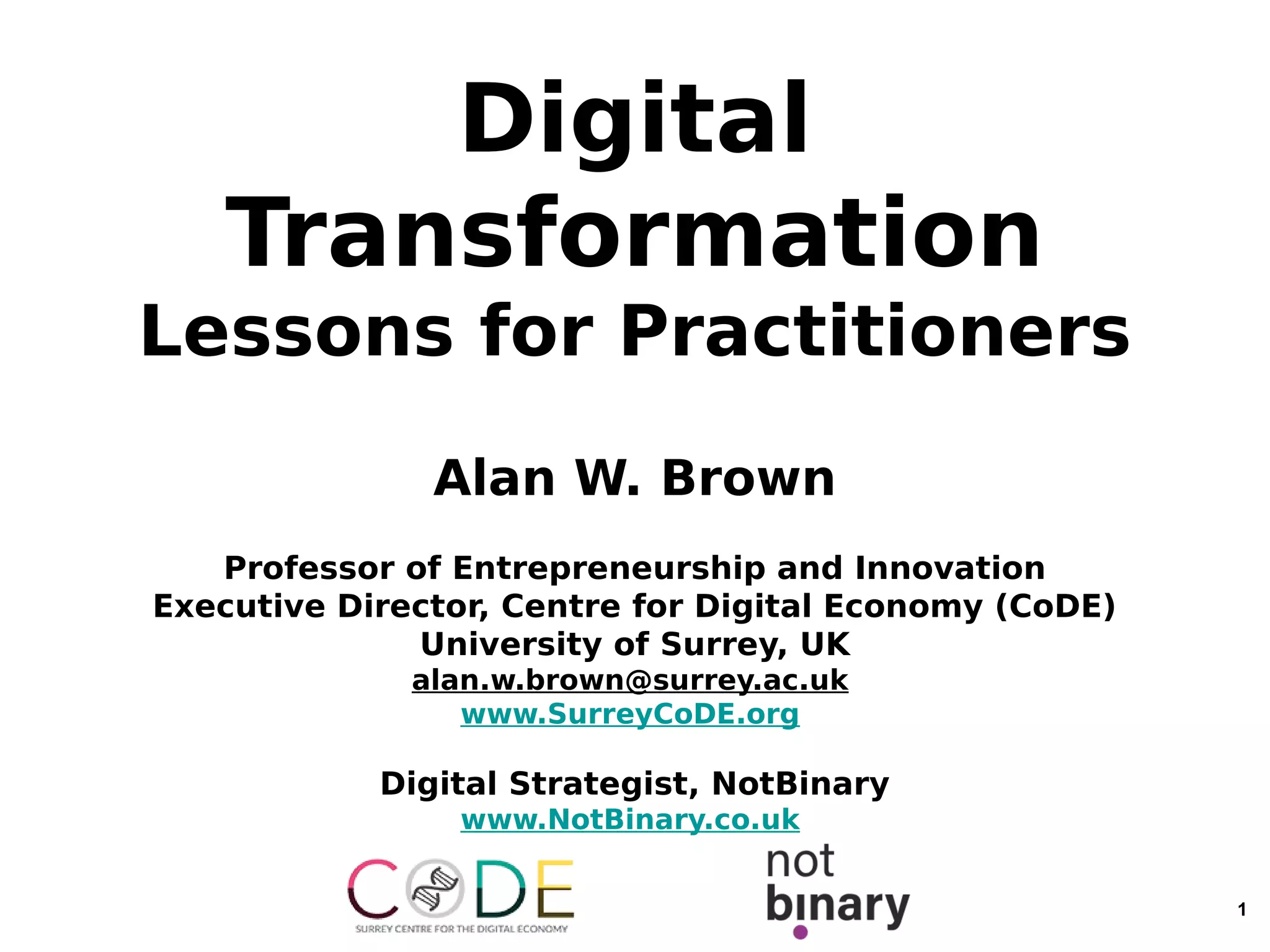 Digital Transformation
Lessons for Practitioners

Alan W. Brown

Professor of Entrepreneurship and Innovation
Executive Director, Centre for Digital Economy (CoDE)
University of Surrey, UK
alan.w.brown@surrey.ac.uk
www.SurreyCoDE.org

Digital Strategist, NotBinary
www.NotBinary.co.uk

CODE
SURREY CENTRE FOR THE DIGITAL ECONOMY

not binary

1